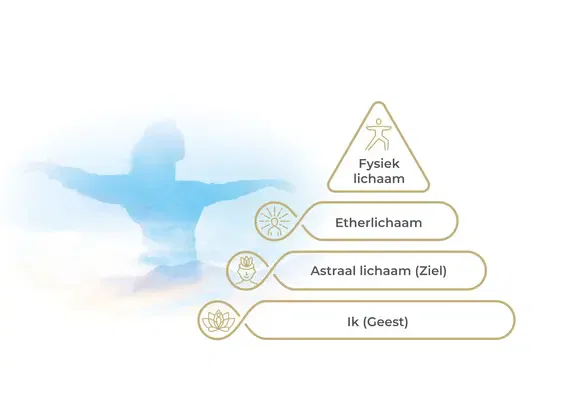 Fysiek lichaam

Etherlichaam

Astraal lichaam (Ziel)

Ik (Geest)